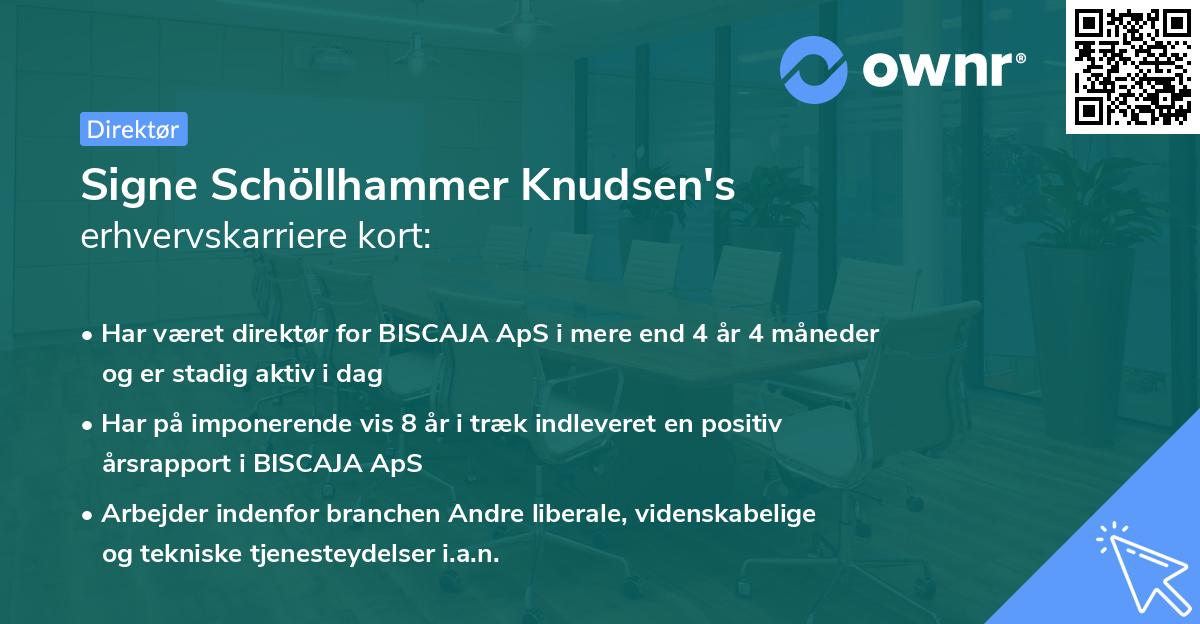 ownr®

Direktør

Signe Schöllhammer Knudsen's
erhvervskarriere kort:

• Har været direktør for BISCAJA ApS i mere end 4 år 4 måneder og er stadig aktiv i dag

• Har på imponerende vis 8 år i træk indleveret en positiv årsrapport i BISCAJA ApS

• Arbejder indenfor branchen Andre liberale, videnskabelige og tekniske tjenesteydelser i.a.n.